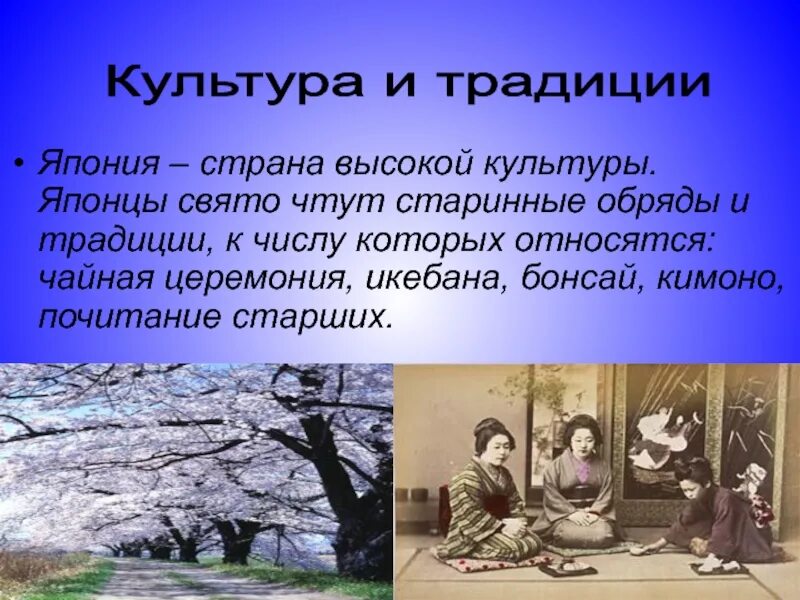 Культура и традиции

• Япония – страна высокой культуры. Японцы свято чтут старинные обряды и традиции, к числу которых относятся: чайная церемония, икебана, бонсай, кимоно, почитание старших.